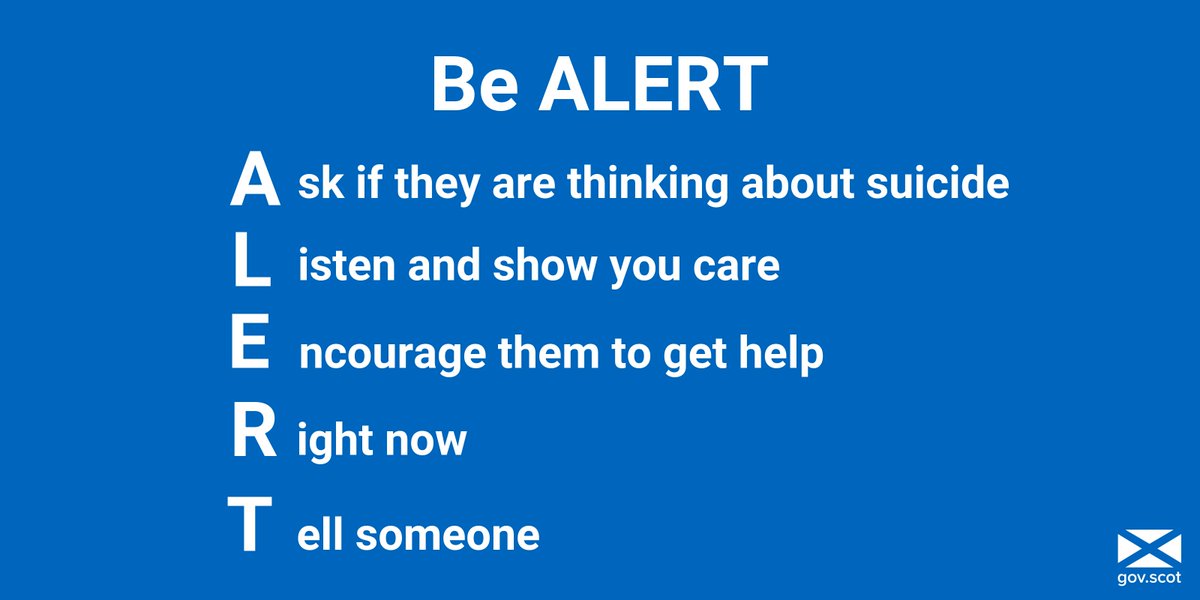 Be ALERT

A sk if they are thinking about suicide

L isten and show you care

E ncourage them to get help

R ight now

T ell someone

gov.scot